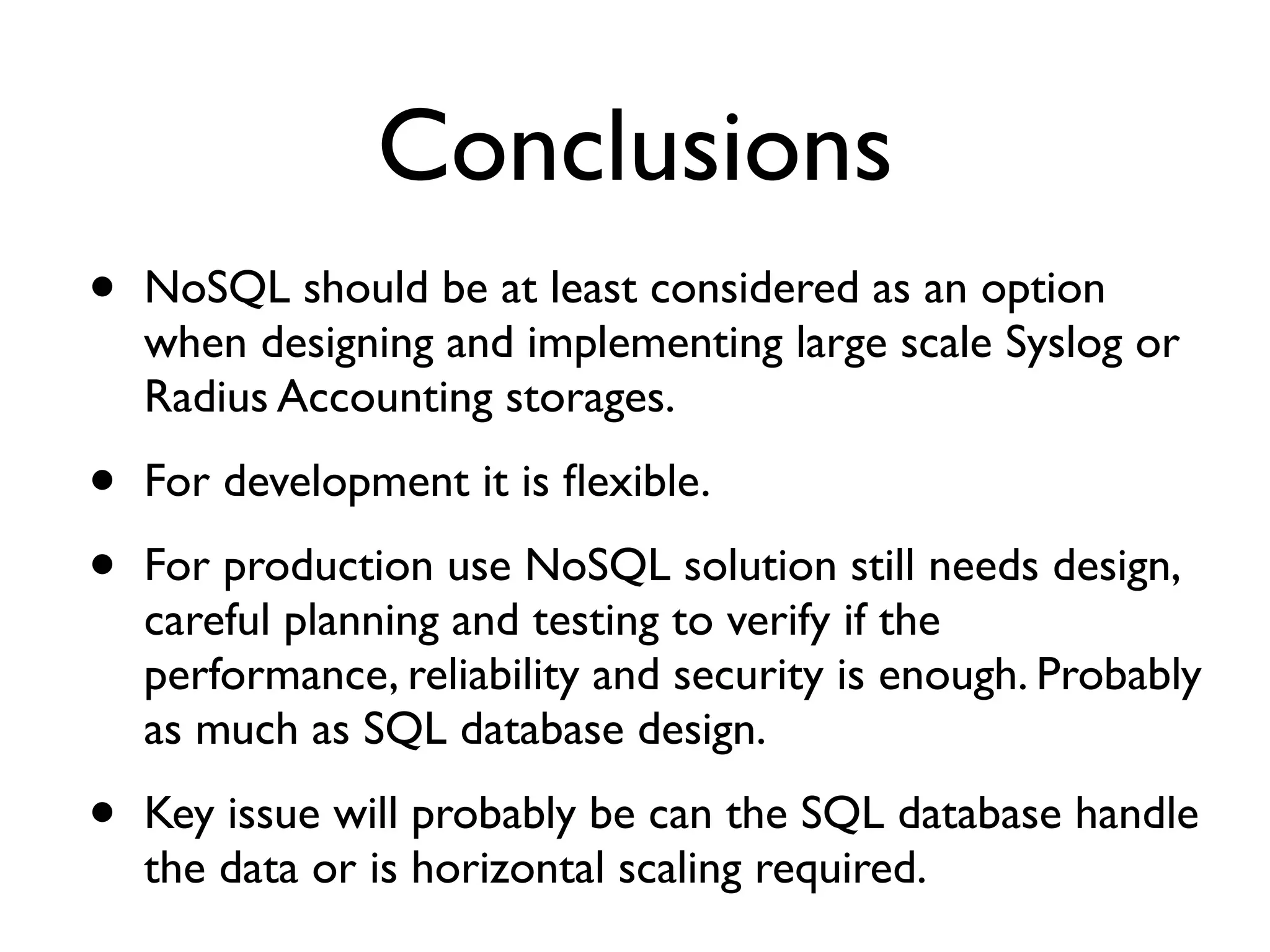 Conclusions

• NoSQL should be at least considered as an option when designing and implementing large scale Syslog or Radius Accounting storages.

• For development it is flexible.

• For production use NoSQL solution still needs design, careful planning and testing to verify if the performance, reliability and security is enough. Probably as much as SQL database design.

• Key issue will probably be can the SQL database handle the data or is horizontal scaling required.